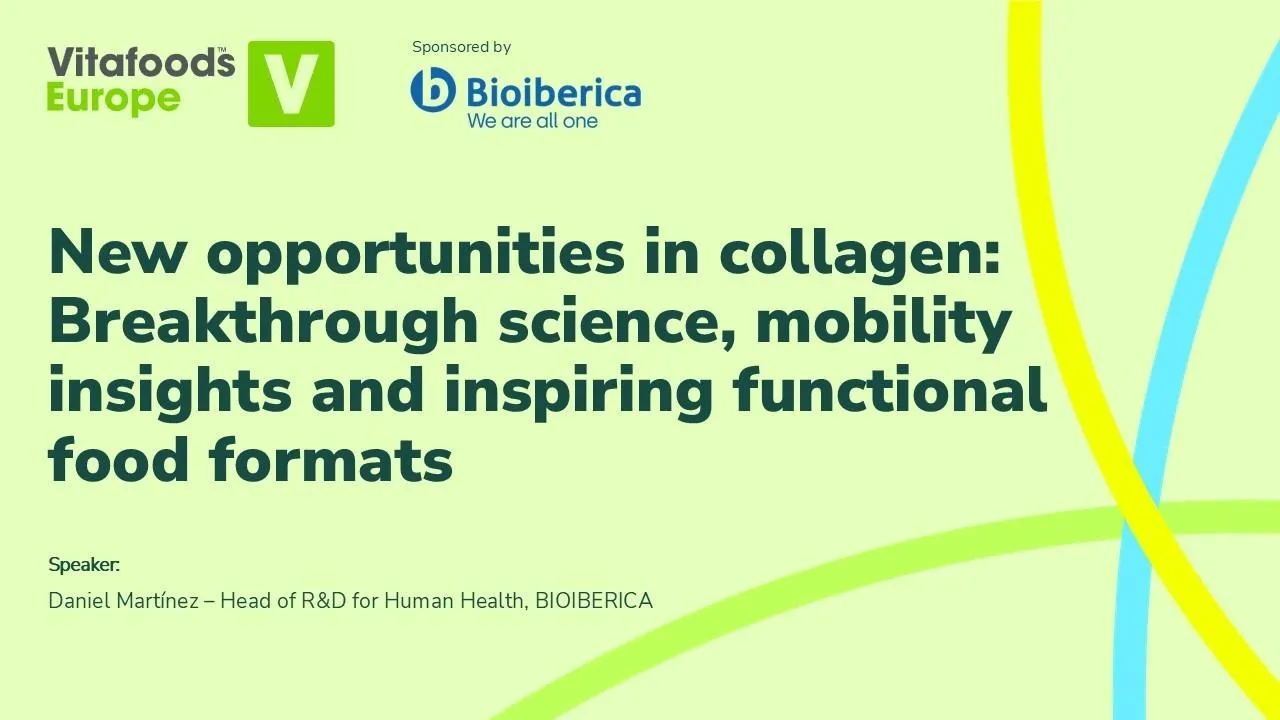 Vitafoods™ Europe V

Sponsored by

Bioiberica
We are all one

New opportunities in collagen: Breakthrough science, mobility insights and inspiring functional food formats

Speaker:
Daniel Martínez – Head of R&D for Human Health, BIOIBERICA